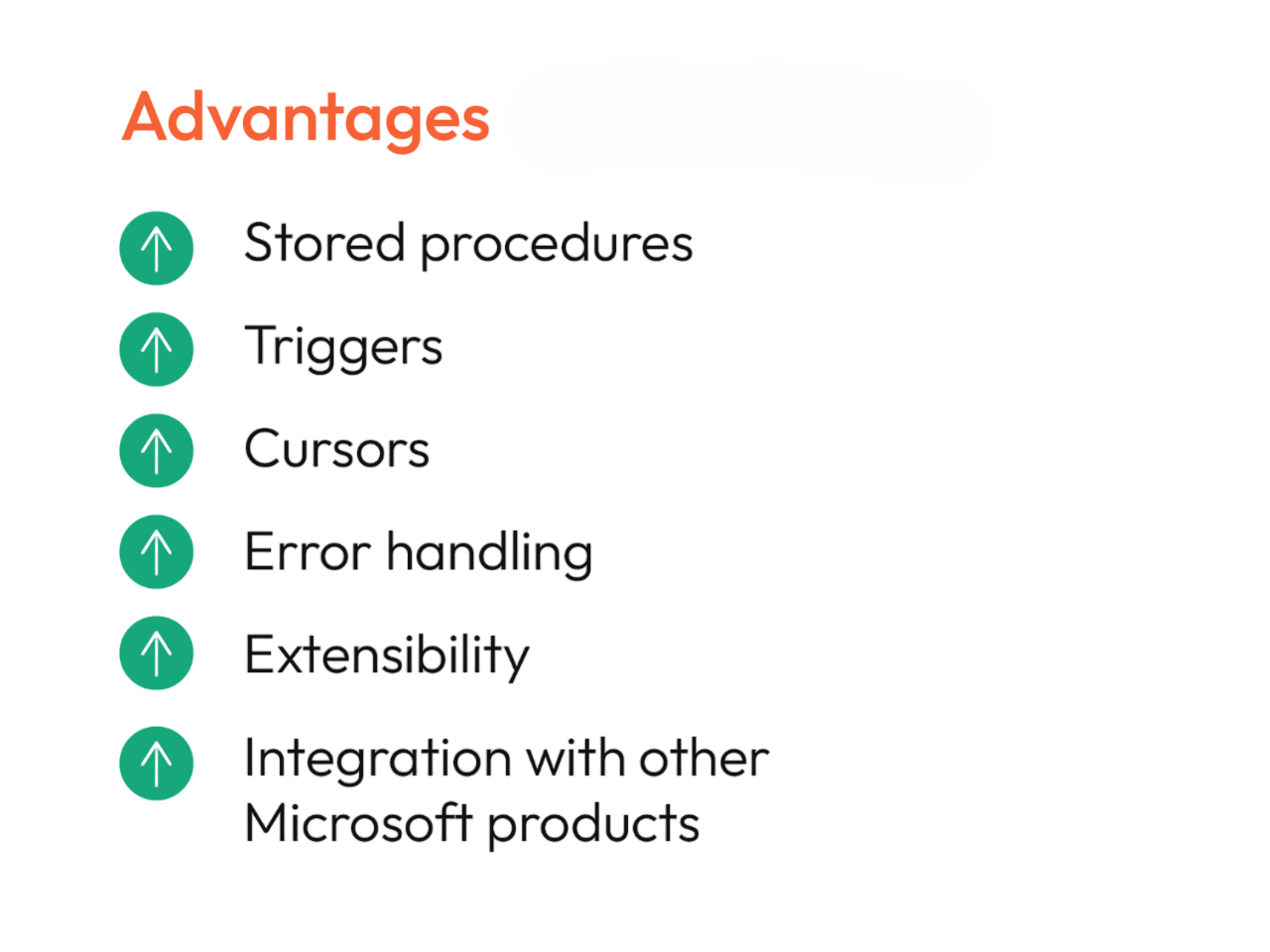 Advantages

Stored procedures

Triggers

Cursors

Error handling

Extensibility

Integration with other Microsoft products